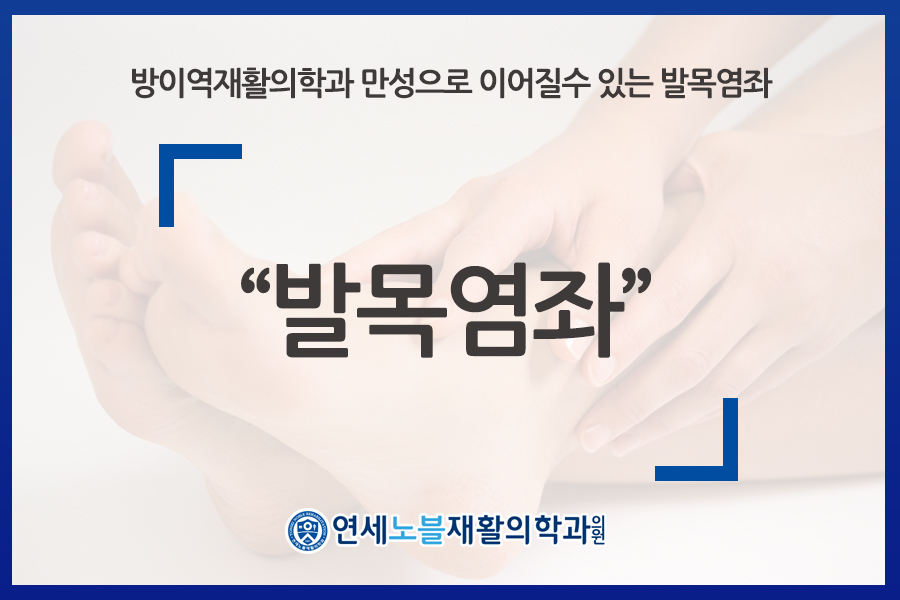 방이역재활의학과 만성으로 이어질수 있는 발목염좌

“발목염좌”

연세노블재활의학과의원